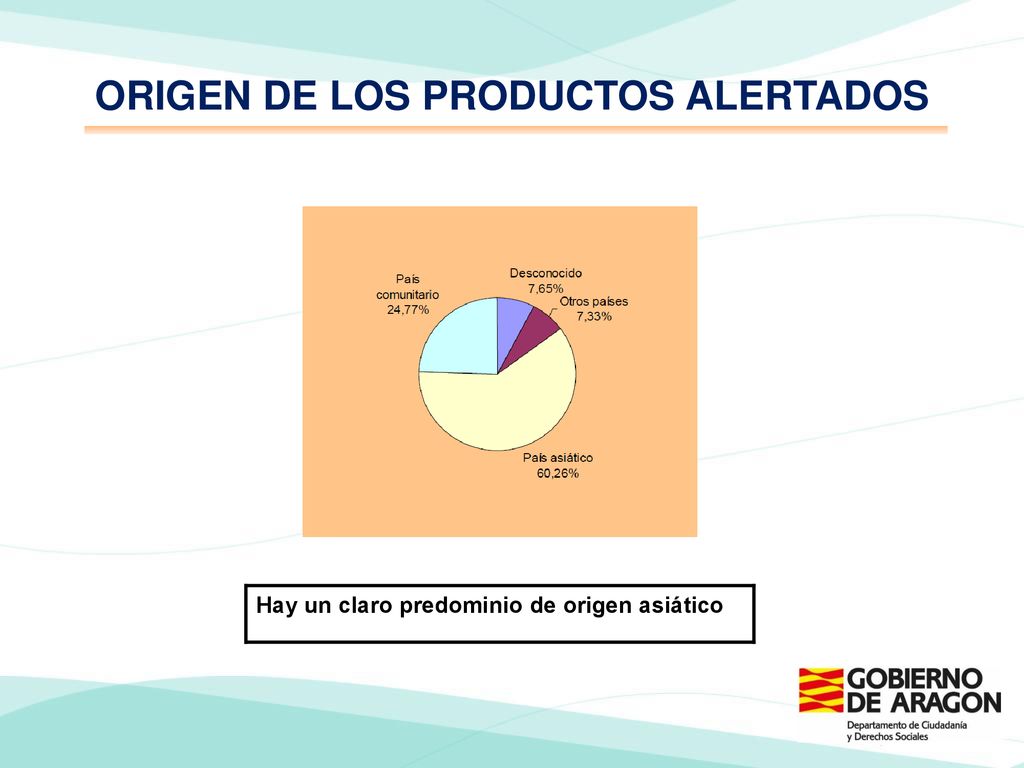 ORIGEN DE LOS PRODUCTOS ALERTADOS

País comunitario 24,77%

Desconocido 7,65%

Otros países 7,33%

País asiático 60,26%

Hay un claro predominio de origen asiático

GOBIERNO DE ARAGON
Departamento de Ciudadanía y Derechos Sociales